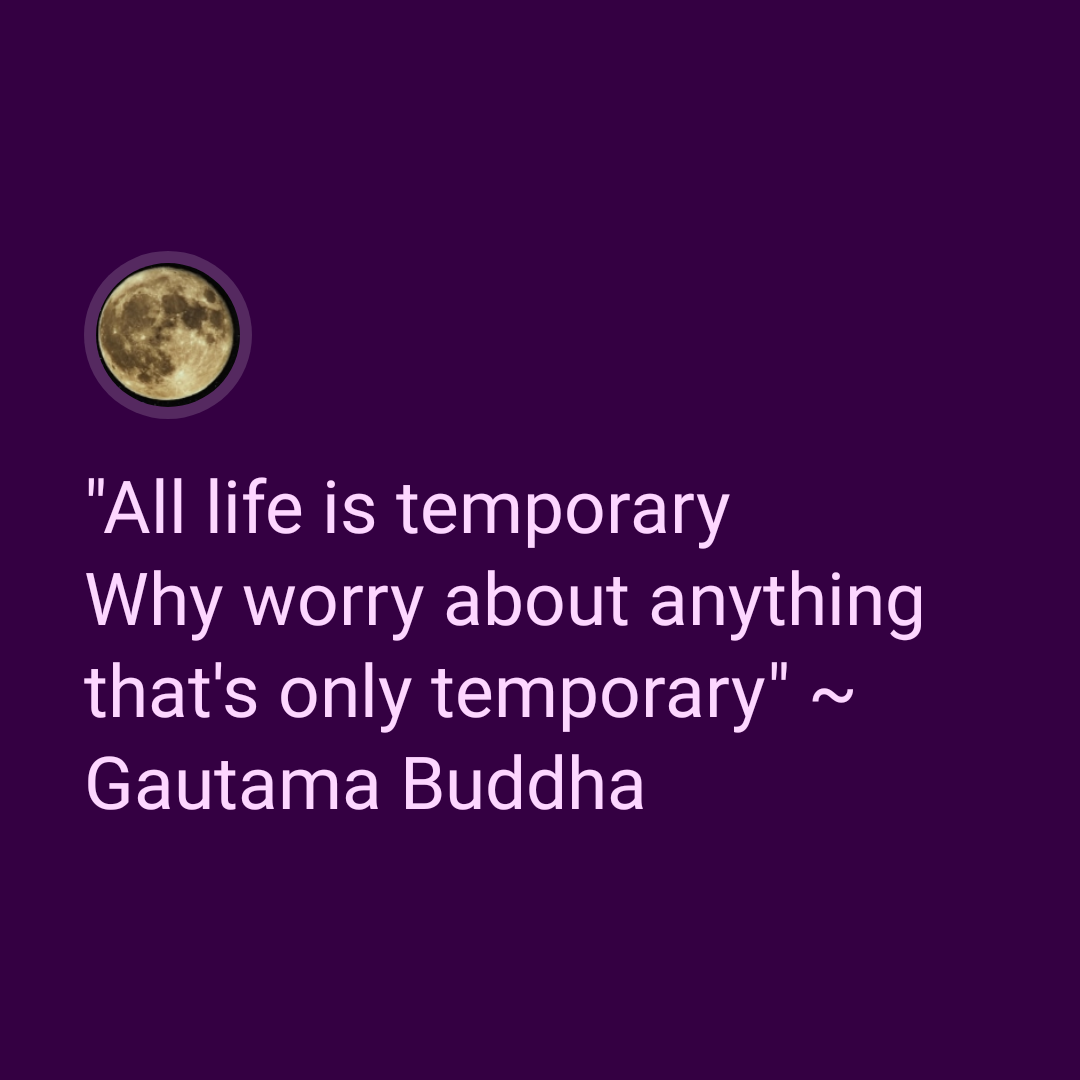 "All life is temporary
Why worry about anything that's only temporary" ~ Gautama Buddha